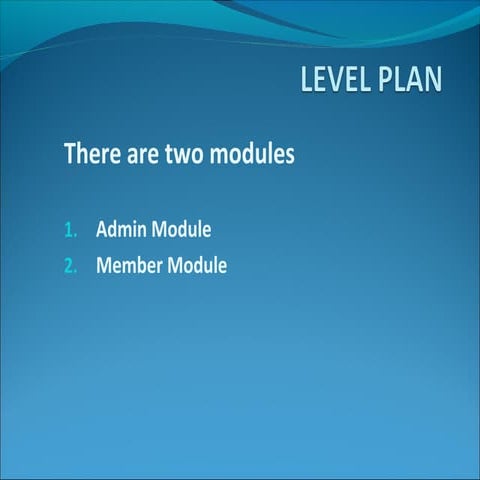 LEVEL PLAN

There are two modules

1. Admin Module
2. Member Module